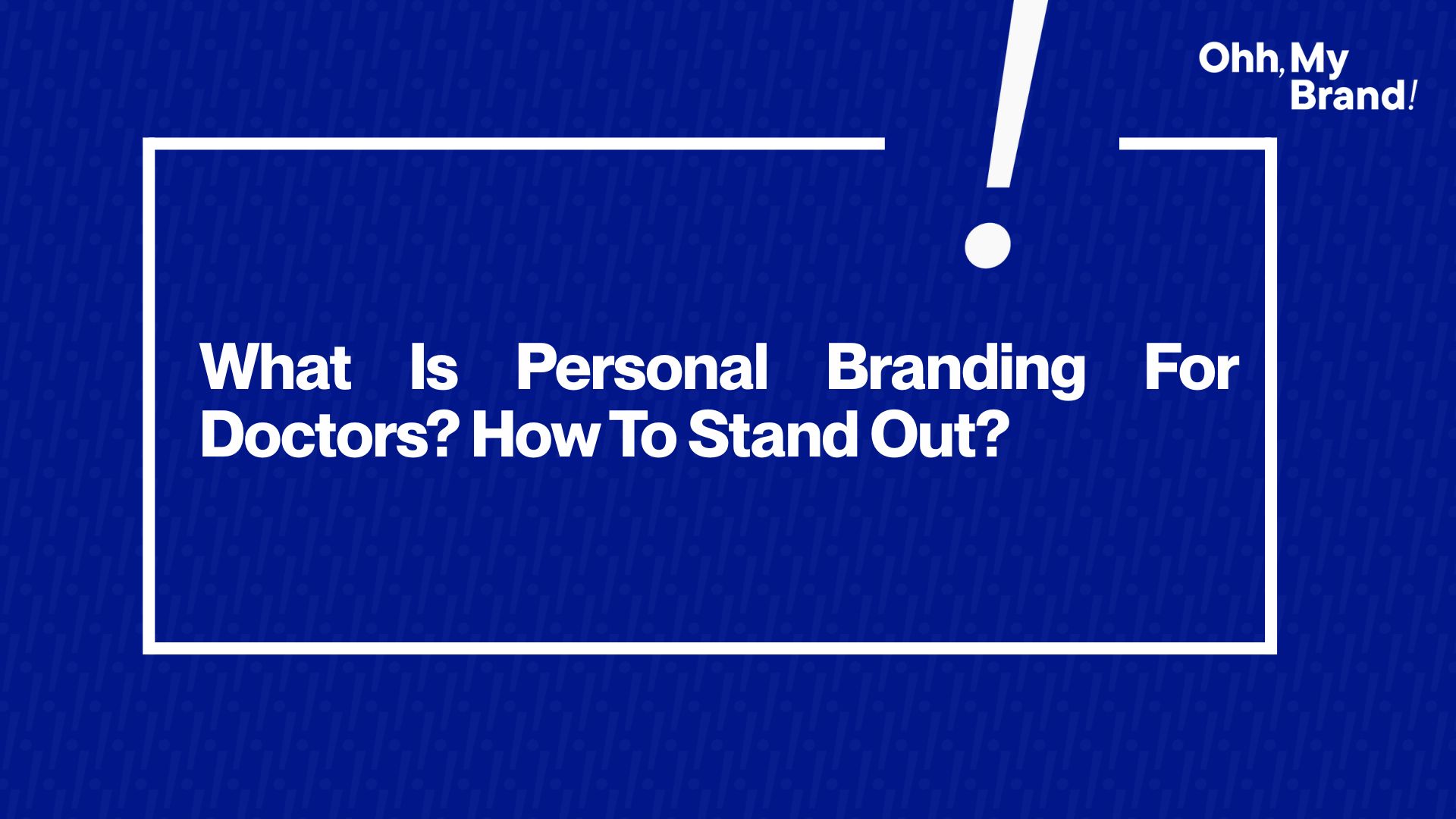 Ohh, My Brand!

What Is Personal Branding For Doctors? How To Stand Out?